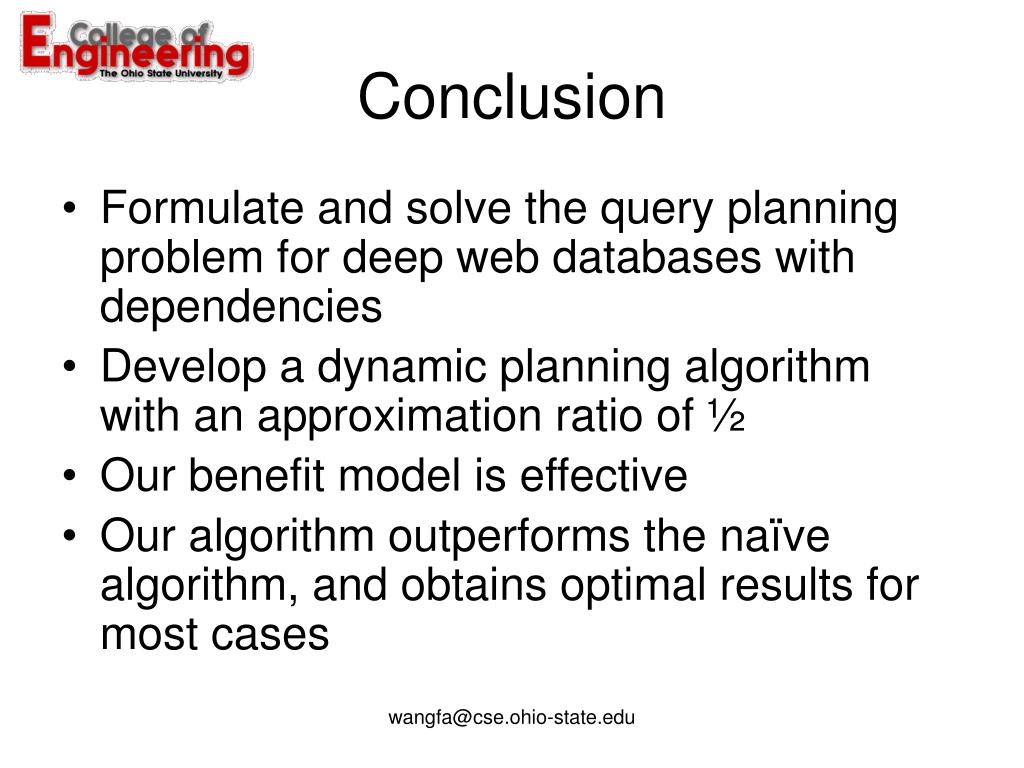 College of
Engineering
The Ohio State University

Conclusion

• Formulate and solve the query planning problem for deep web databases with dependencies
• Develop a dynamic planning algorithm with an approximation ratio of ½
• Our benefit model is effective
• Our algorithm outperforms the naïve algorithm, and obtains optimal results for most cases

wangfa@cse.ohio-state.edu